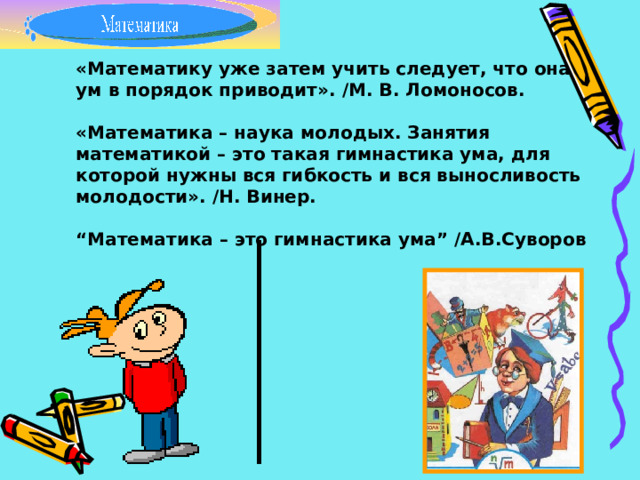 Математика

«Математику уже затем учить следует, что она ум в порядок приводит». /М. В. Ломоносов.

«Математика – наука молодых. Занятия математикой – это такая гимнастика ума, для которой нужны вся гибкость и вся выносливость молодости». /Н. Винер.

“Математика – это гимнастика ума” /А.В.Суворов